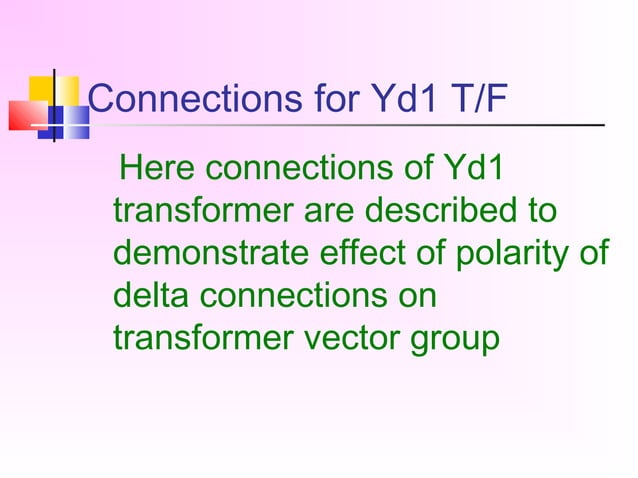 Connections for Yd1 T/F

Here connections of Yd1 transformer are described to demonstrate effect of polarity of delta connections on transformer vector group